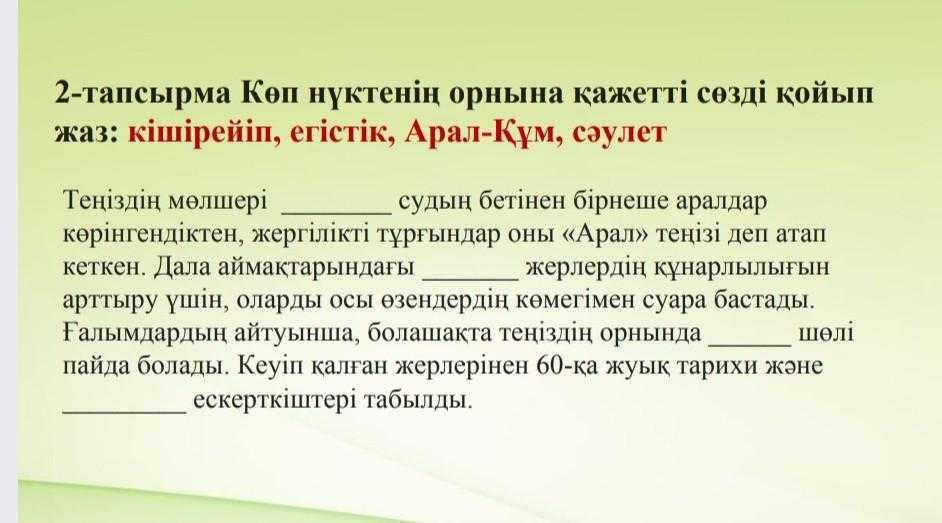 2-тапсырма Көп нүктенің орнына қажетті сөзді қойып жаз: кішірейіп, егістік, Арал-Құм, сәулет

Теңіздің мөлшері ________ судың бетінен бірнеше аралдар көрінгендіктен, жергілікті тұрғындар оны «Арал» теңізі деп атап кеткен. Дала аймақтарындағы _______ жерлердің құнарлылығын арттыру үшін, оларды осы өзендердің көмегімен суара бастады. Ғалымдардың айтуынша, болашақта теңіздің орнында ______ шөлі пайда болады. Кеуіп қалған жерлерінен 60-қа жуық тарихи және _________ ескерткіштері табылды.